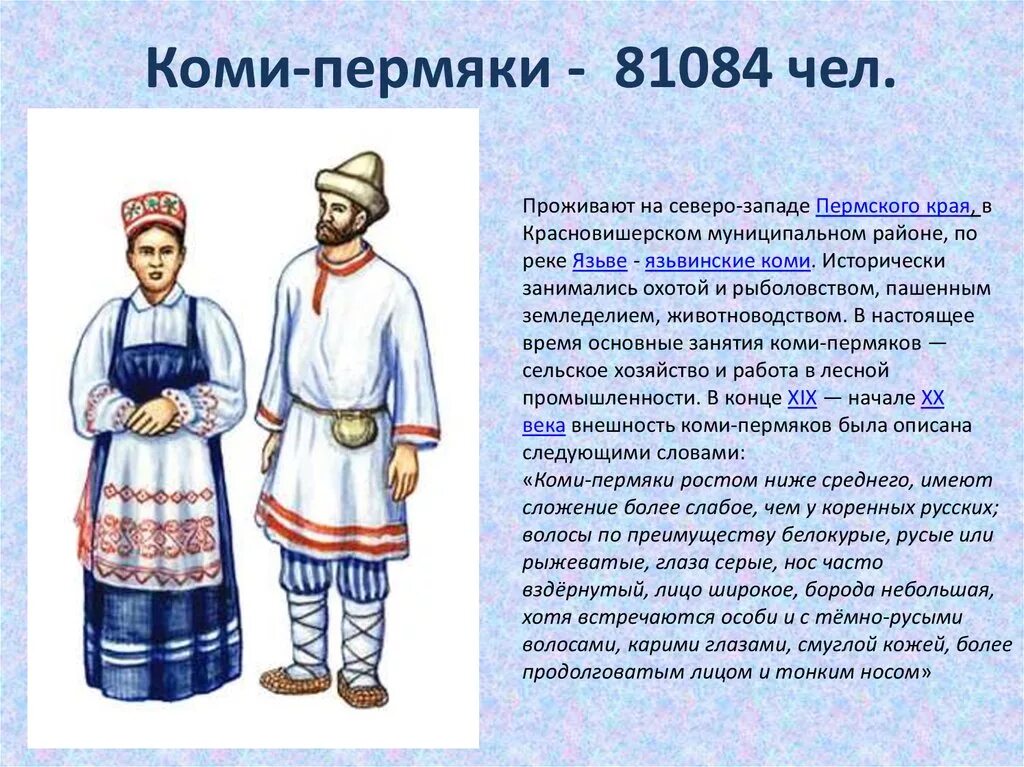 Коми-пермяки - 81084 чел.

Проживают на северо-западе Пермского края, в Красновишерском муниципальном районе, по реке Язьве - язьвинские коми. Исторически занимались охотой и рыболовством, пашенным земледелием, животноводством. В настоящее время основные занятия коми-пермяков — сельское хозяйство и работа в лесной промышленности. В конце XIX — начале XX века внешность коми-пермяков была описана следующими словами:
«Коми-пермяки ростом ниже среднего, имеют сложение более слабое, чем у коренных русских; волосы по преимуществу белокурые, русые или рыжеватые, глаза серые, нос часто вздёрнутый, лицо широкое, борода небольшая, хотя встречаются особи и с тёмно-русыми волосами, карими глазами, смуглой кожей, более продолговатым лицом и тонким носом»